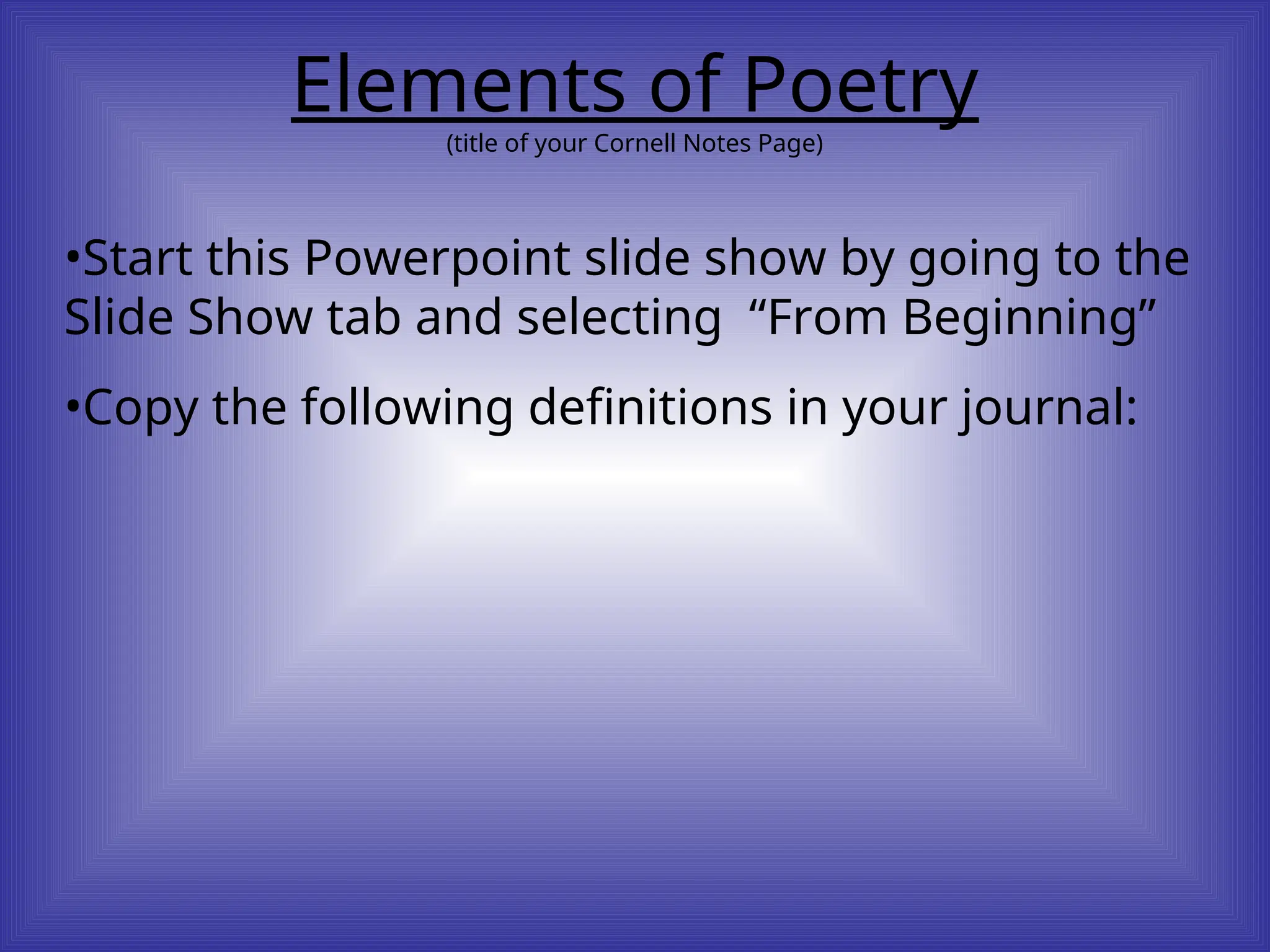 Elements of Poetry
(title of your Cornell Notes Page)

•Start this Powerpoint slide show by going to the Slide Show tab and selecting “From Beginning”

•Copy the following definitions in your journal: